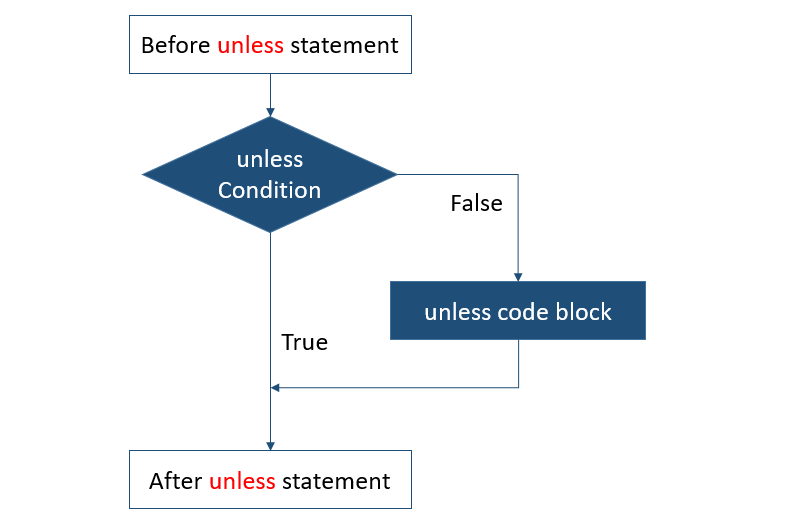 Before unless statement

unless Condition

False

unless code block

True

After unless statement